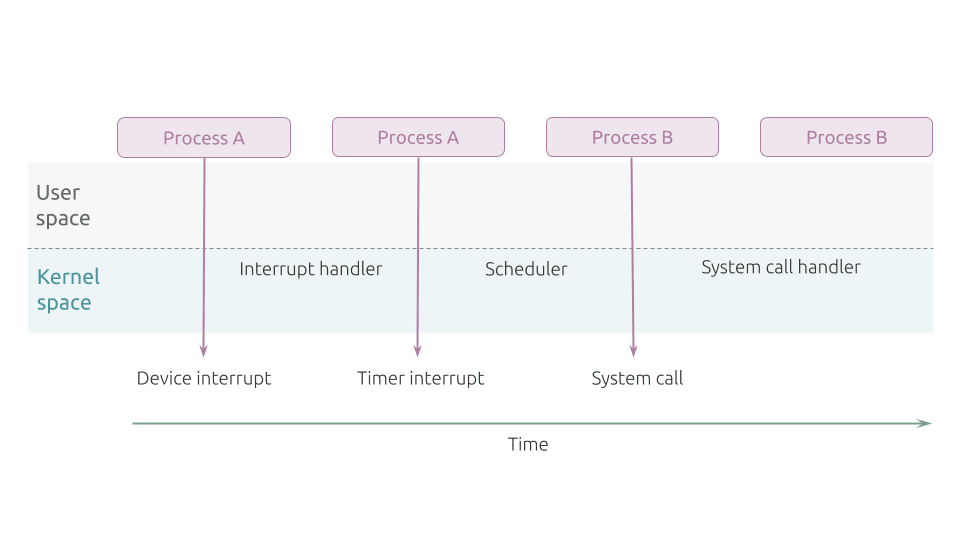 Process A
Process A
Process B
Process B

User space

Kernel space

Interrupt handler
Scheduler
System call handler

Device interrupt
Timer interrupt
System call

Time